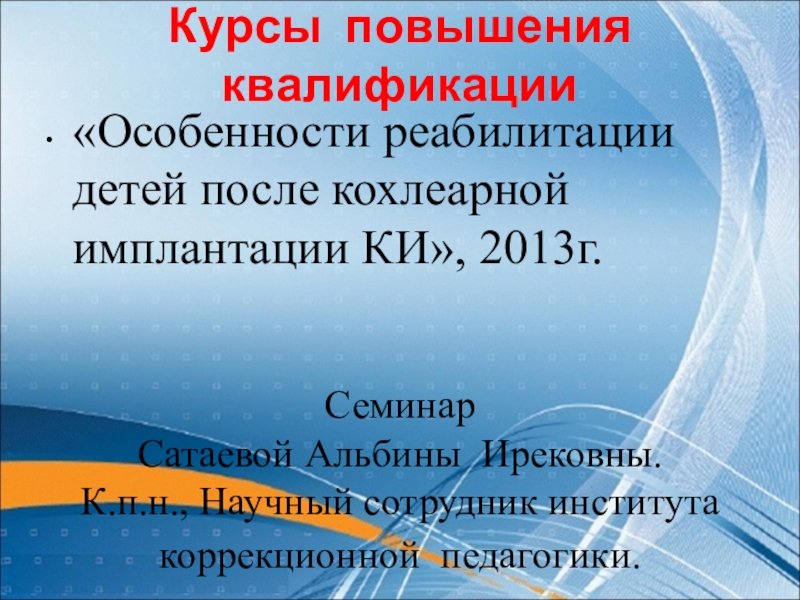 Курсы повышения квалификации

• «Особенности реабилитации детей после кохлеарной имплантации КИ», 2013г.

Семинар
Сатаевой Альбины Ирековны.
К.п.н., Научный сотрудник института коррекционной педагогики.